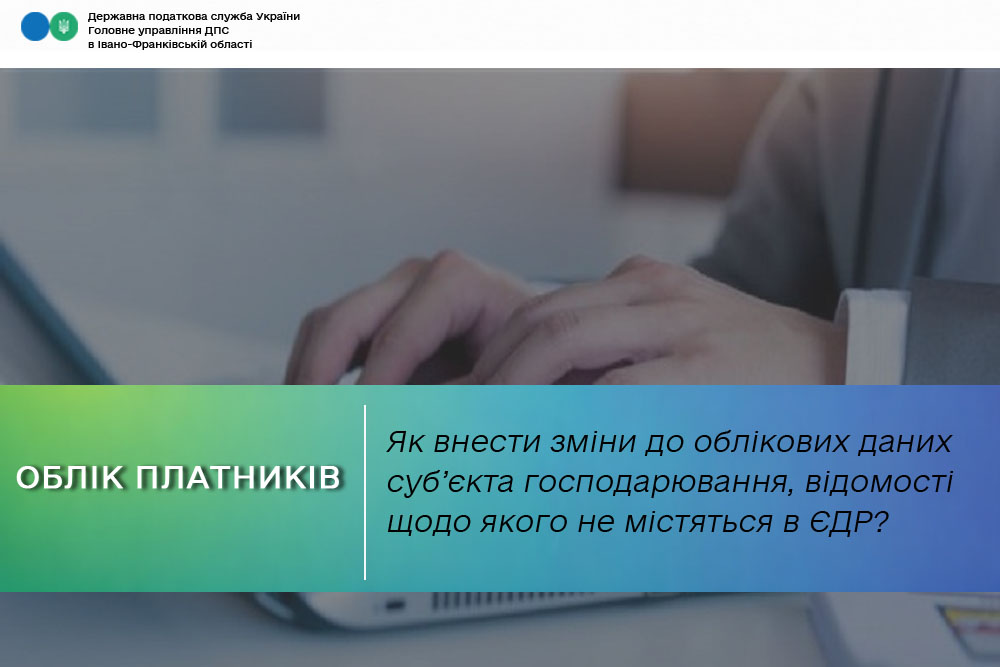 Державна податкова служба України
Головне управління ДПС
в Івано-Франківській області

ОБЛІК ПЛАТНИКІВ

Як внести зміни до облікових даних суб'єкта господарювання, відомості щодо якого не містяться в ЄДР?